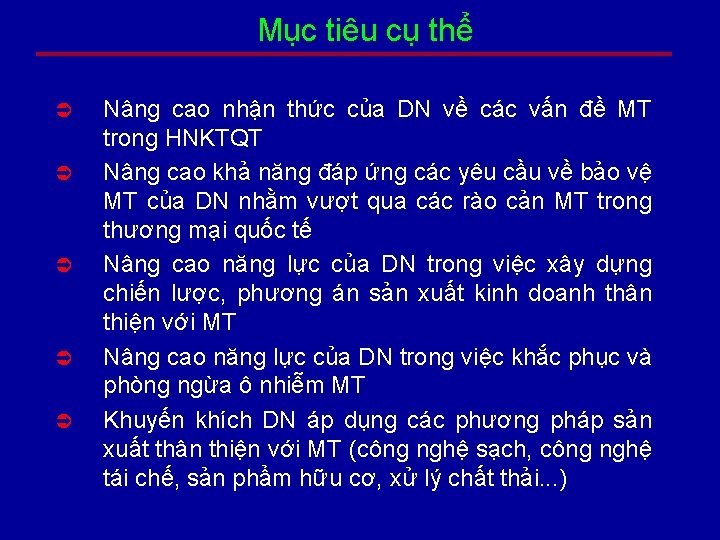 Mục tiêu cụ thể

➲ Nâng cao nhận thức của DN về các vấn đề MT trong HNKTQT

➲ Nâng cao khả năng đáp ứng các yêu cầu về bảo vệ MT của DN nhằm vượt qua các rào cản MT trong thương mại quốc tế

➲ Nâng cao năng lực của DN trong việc xây dựng chiến lược, phương án sản xuất kinh doanh thân thiện với MT

➲ Nâng cao năng lực của DN trong việc khắc phục và phòng ngừa ô nhiễm MT

➲ Khuyến khích DN áp dụng các phương pháp sản xuất thân thiện với MT (công nghệ sạch, công nghệ tái chế, sản phẩm hữu cơ, xử lý chất thải...)